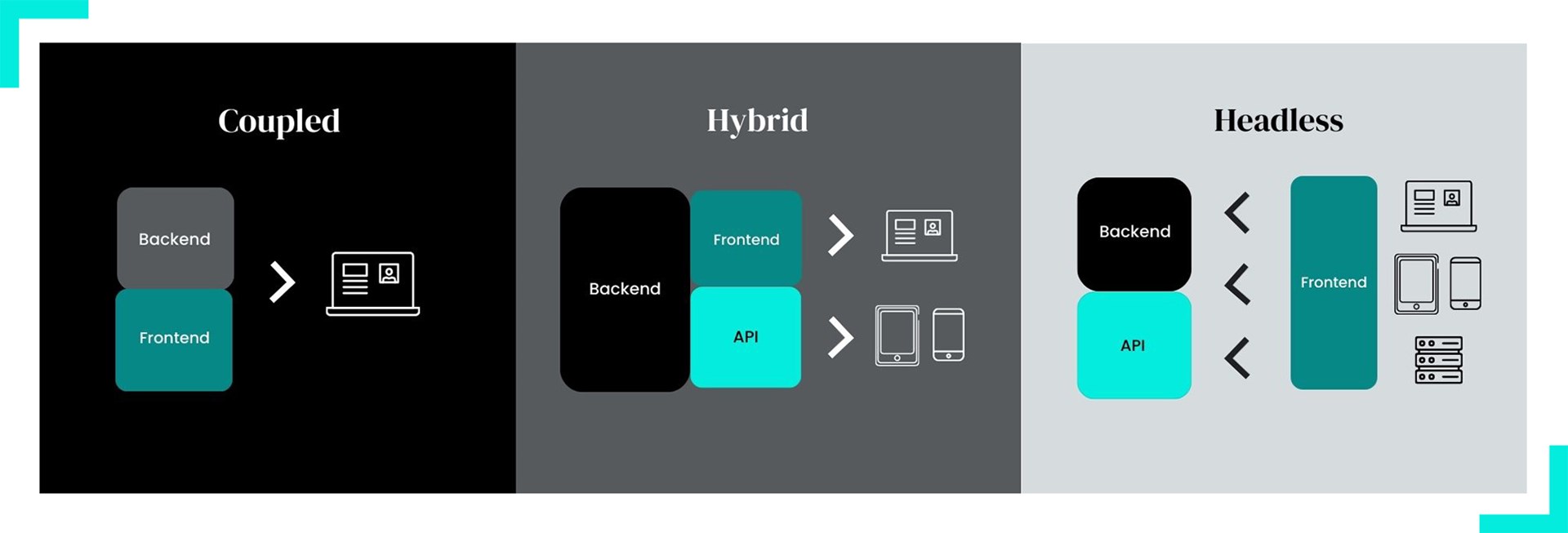 Coupled

Backend

Frontend

Hybrid

Backend

Frontend

API

Headless

Backend

API

Frontend